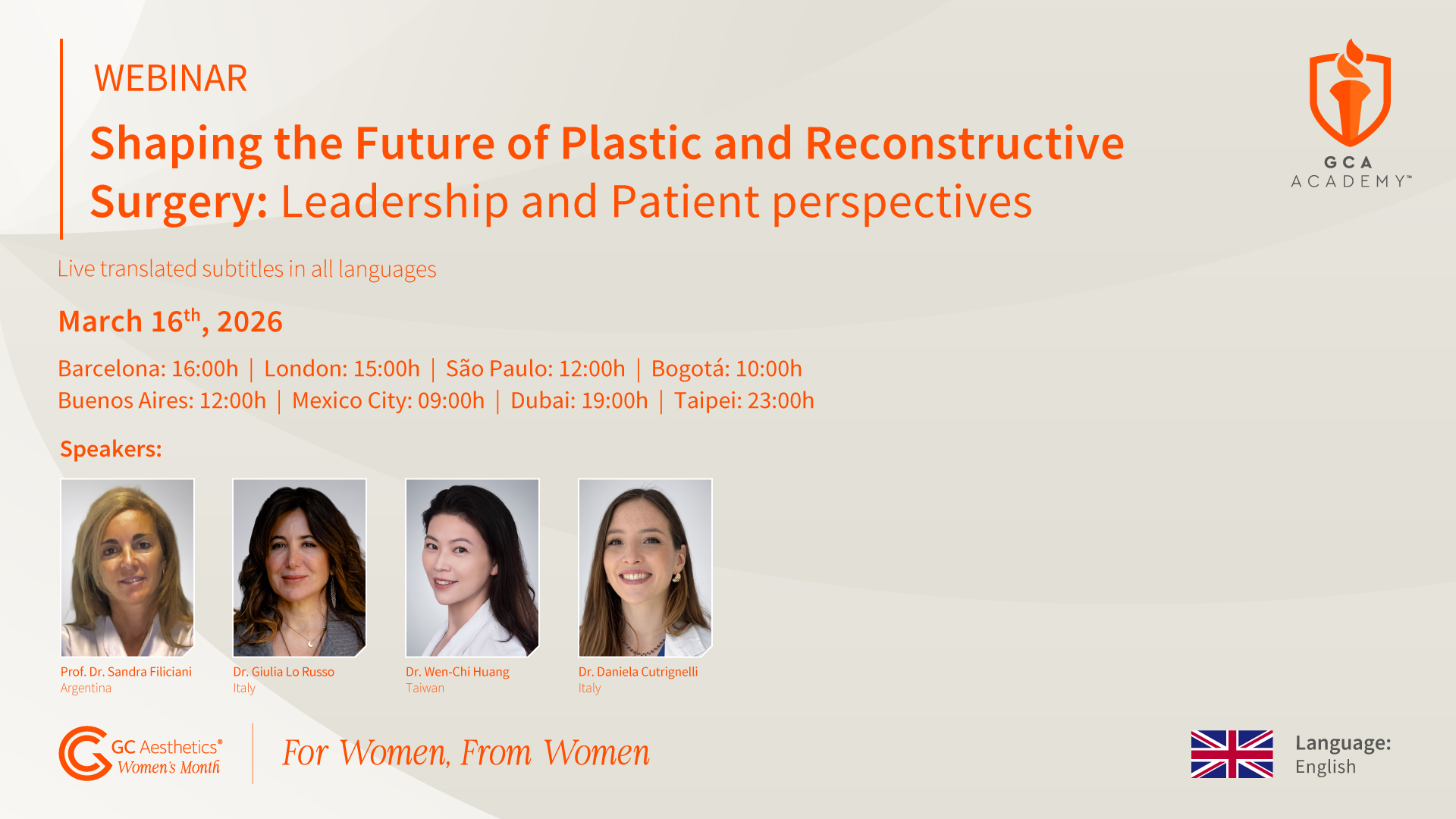 WEBINAR

Shaping the Future of Plastic and Reconstructive Surgery: Leadership and Patient perspectives

GCA ACADEMY™

Live translated subtitles in all languages

March 16$^{th}$, 2026

Barcelona: 16:00h | London: 15:00h | São Paulo: 12:00h | Bogotá: 10:00h
Buenos Aires: 12:00h | Mexico City: 09:00h | Dubai: 19:00h | Taipei: 23:00h

Speakers:

Prof. Dr. Sandra Filiciani
Argentina

Dr. Giulia Lo Russo
Italy

Dr. Wen-Chi Huang
Taiwan

Dr. Daniela Cutrignelli
Italy

GC Aesthetics®
Women's Month

For Women, From Women

Language:
English